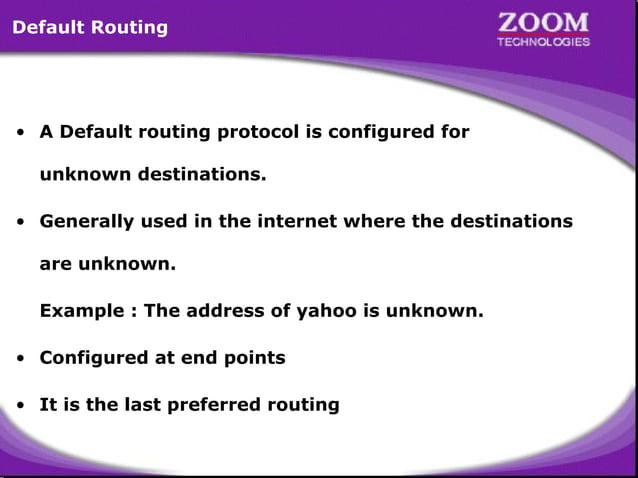 Default Routing

ZOOM
TECHNOLOGIES

• A Default routing protocol is configured for unknown destinations.

• Generally used in the internet where the destinations are unknown.

Example : The address of yahoo is unknown.

• Configured at end points

• It is the last preferred routing